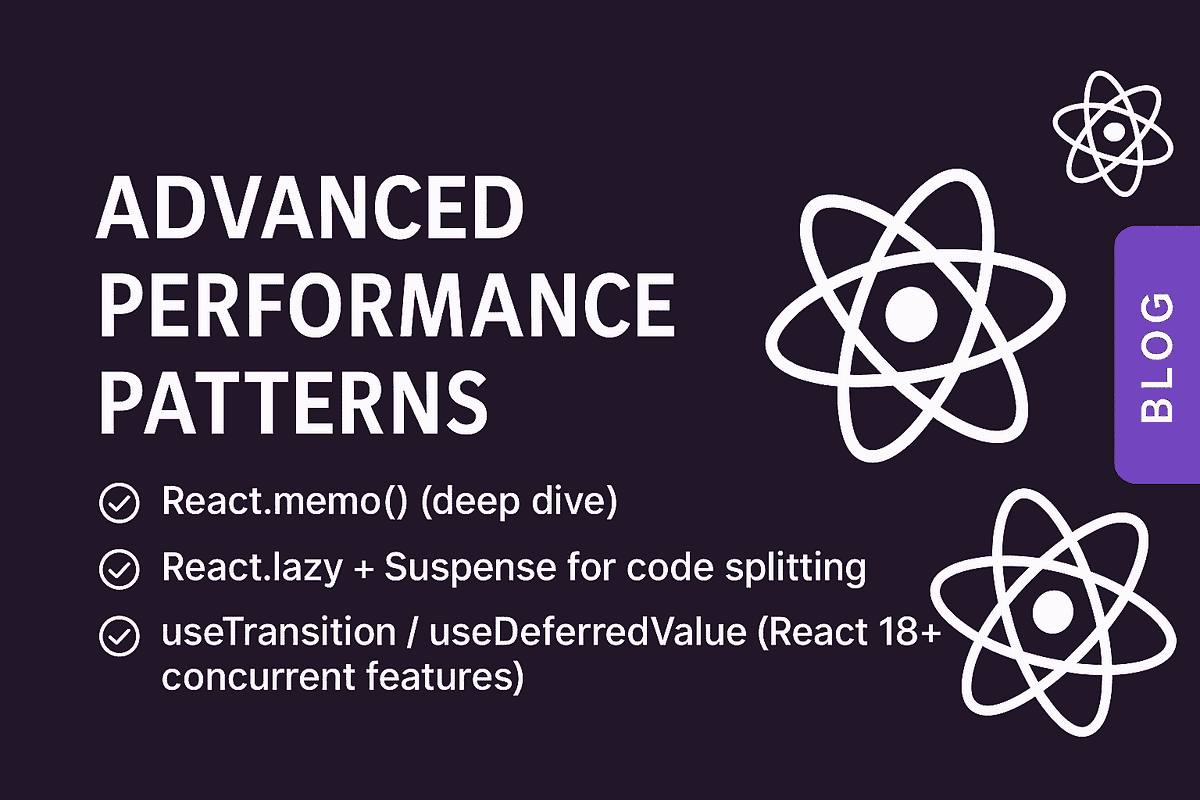 ADVANCED PERFORMANCE PATTERNS

React.memo() (deep dive)

React.lazy + Suspense for code splitting

useTransition / useDeferredValue (React 18+ concurrent features)

BLOG